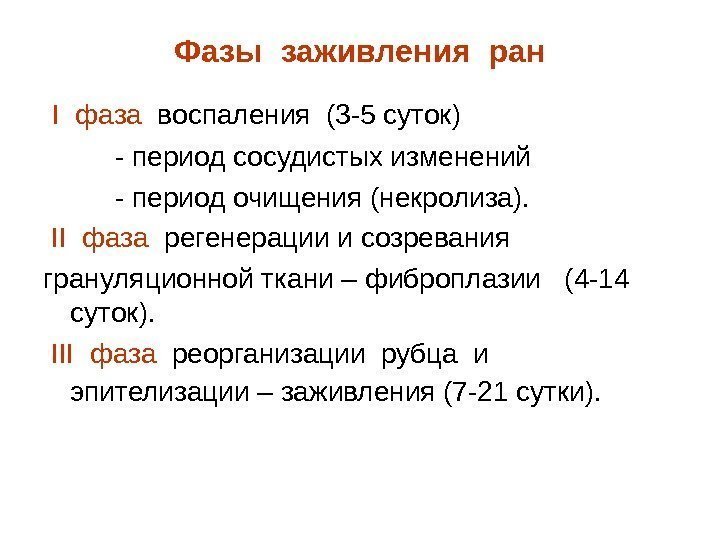 Фазы заживления ран

I фаза воспаления (3-5 суток)

- период сосудистых изменений

- период очищения (некролиза).

II фаза регенерации и созревания грануляционной ткани – фиброплазии (4-14 суток).

III фаза реорганизации рубца и эпителизации – заживления (7-21 сутки).